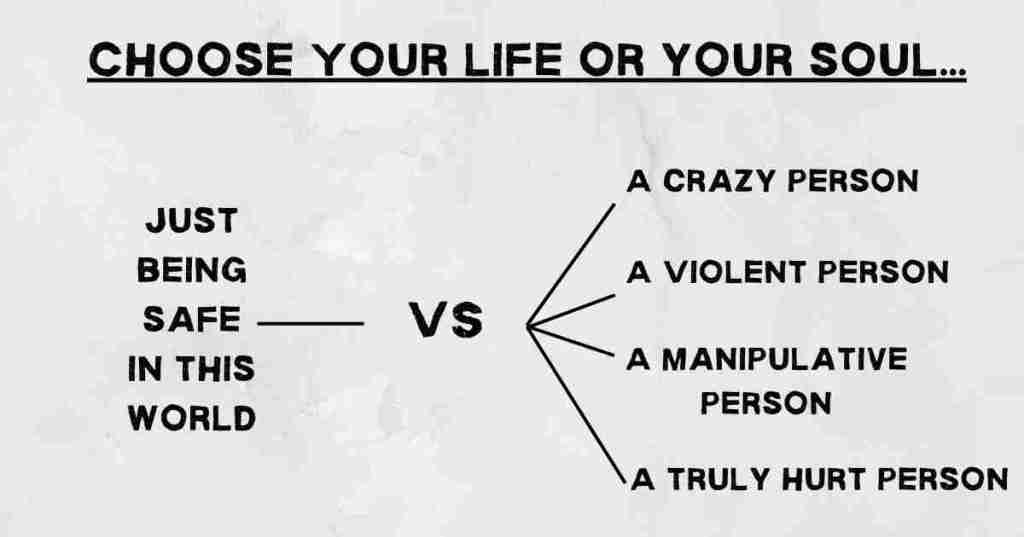 CHOOSE YOUR LIFE OR YOUR SOUL...

JUST BEING SAFE IN THIS WORLD

VS

A CRAZY PERSON

A VIOLENT PERSON

A MANIPULATIVE PERSON

A TRULY HURT PERSON